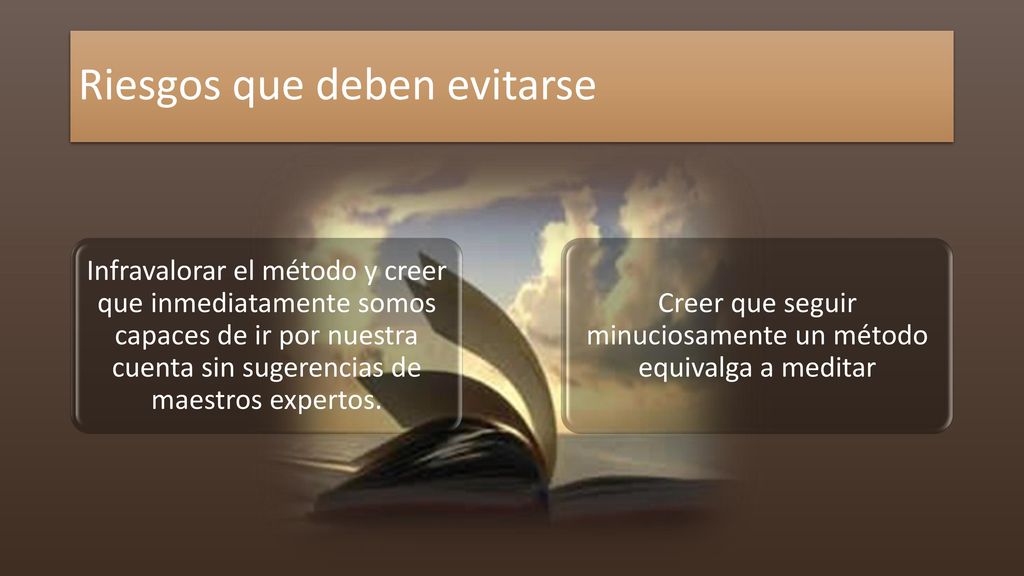 Riesgos que deben evitarse

Infravalorar el método y creer que inmediatamente somos capaces de ir por nuestra cuenta sin sugerencias de maestros expertos.

Creer que seguir minuciosamente un método equivalga a meditar